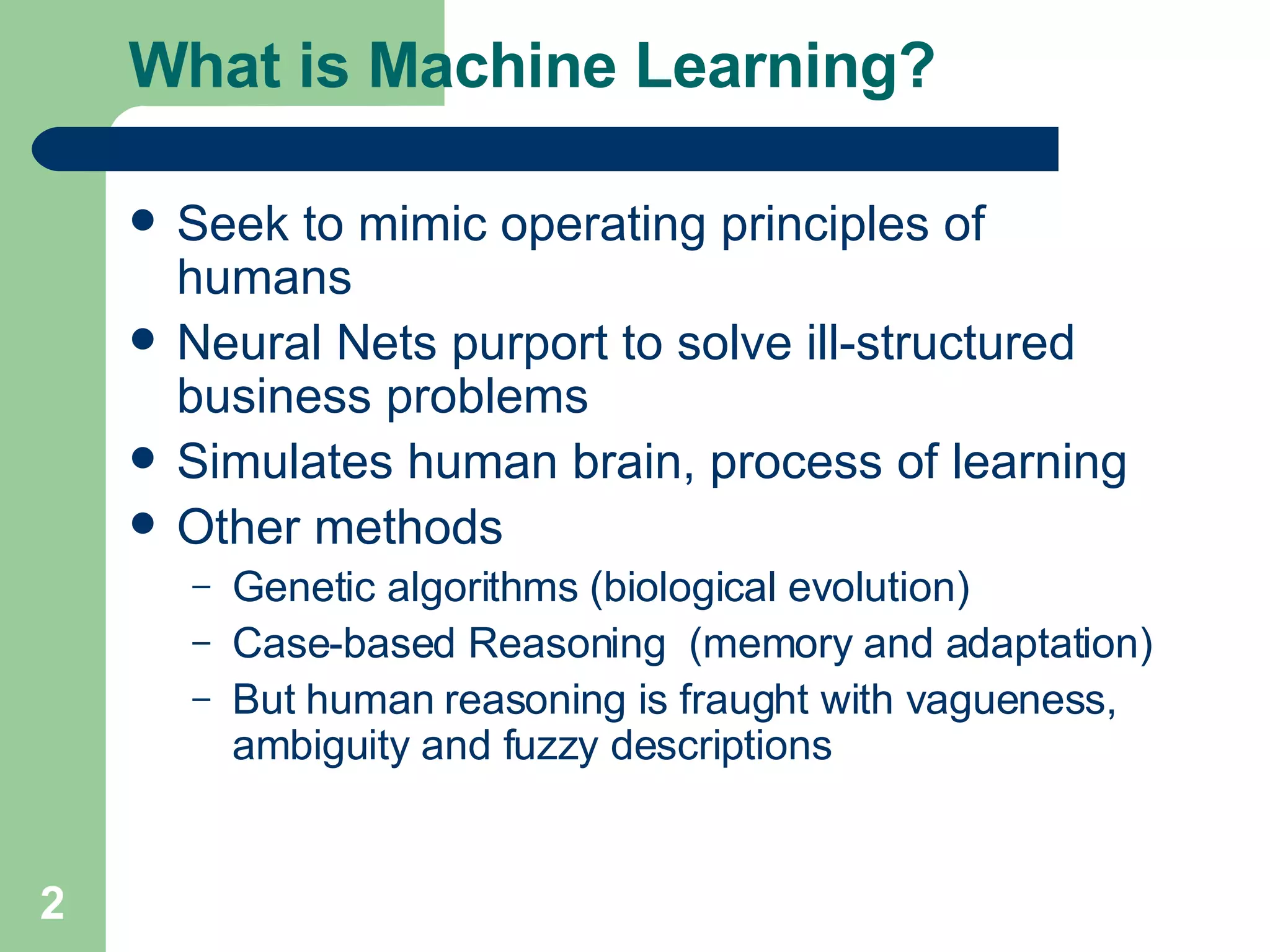 What is Machine Learning?

- Seek to mimic operating principles of humans
- Neural Nets purport to solve ill-structured business problems
- Simulates human brain, process of learning
- Other methods
  – Genetic algorithms (biological evolution)
  – Case-based Reasoning (memory and adaptation)
  – But human reasoning is fraught with vagueness, ambiguity and fuzzy descriptions

2